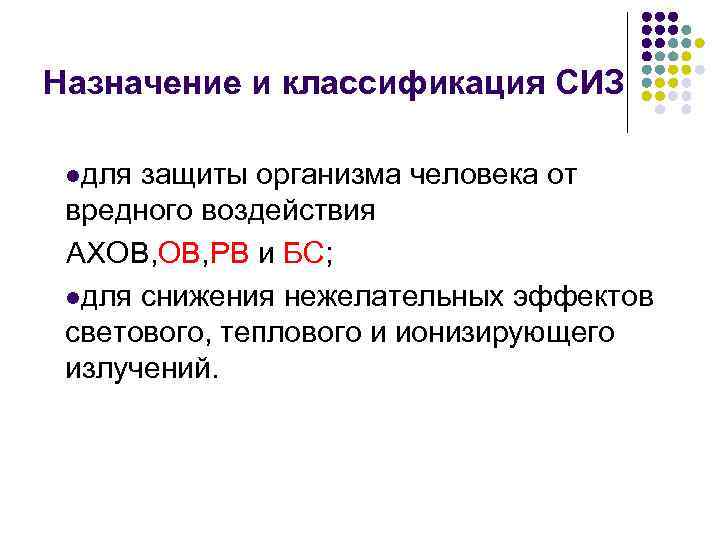 Назначение и классификация СИЗ

●для защиты организма человека от вредного воздействия

АХОВ,ОВ,РВ и БС;

●для снижения нежелательных эффектов светового, теплового и ионизирующего излучений.